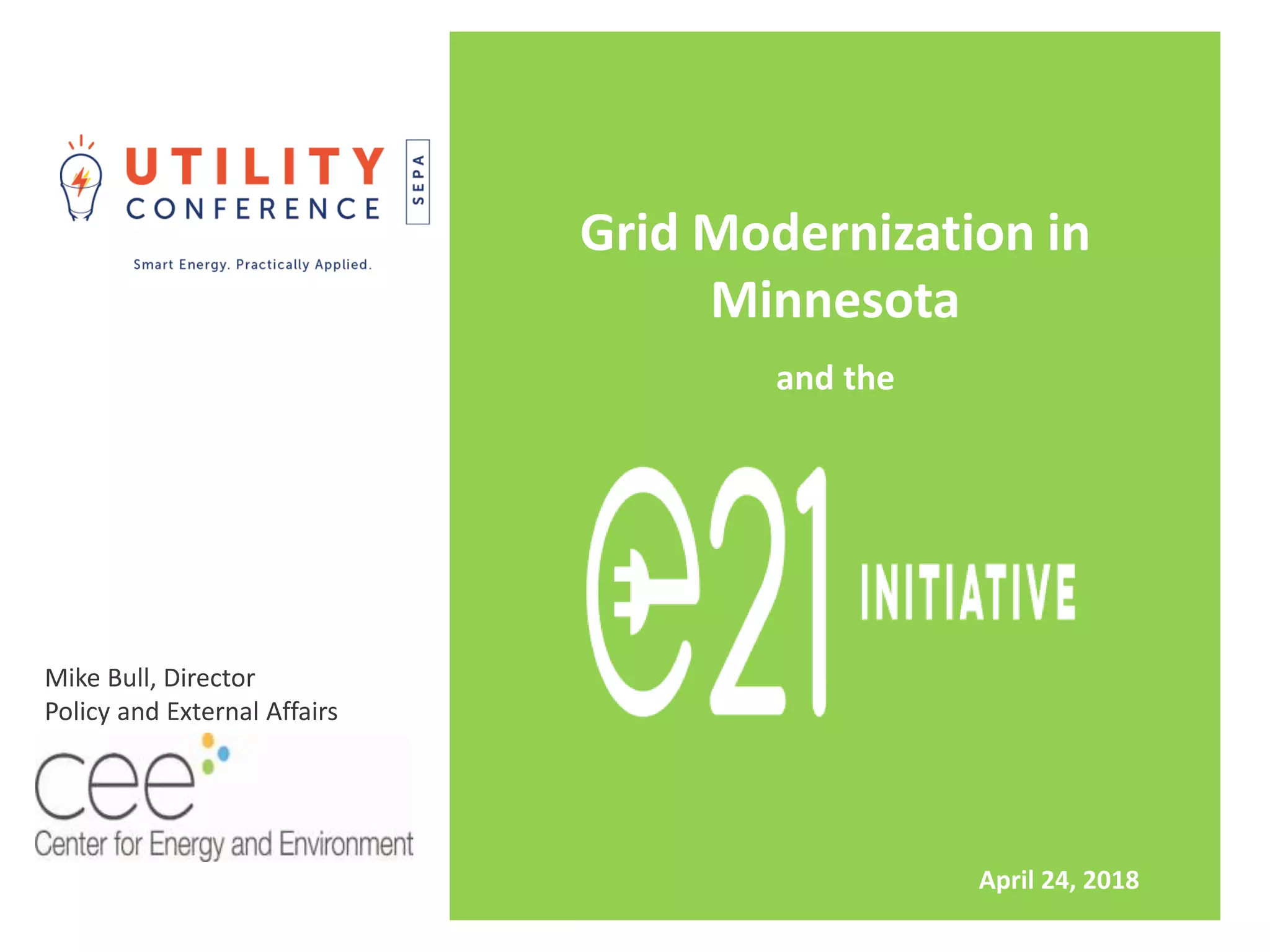 UTILITY CONFERENCE

SEPA

Smart Energy. Practically Applied.

Mike Bull, Director
Policy and External Affairs

cee
Center for Energy and Environment

Grid Modernization in Minnesota

and the

e21 INITIATIVE

April 24, 2018